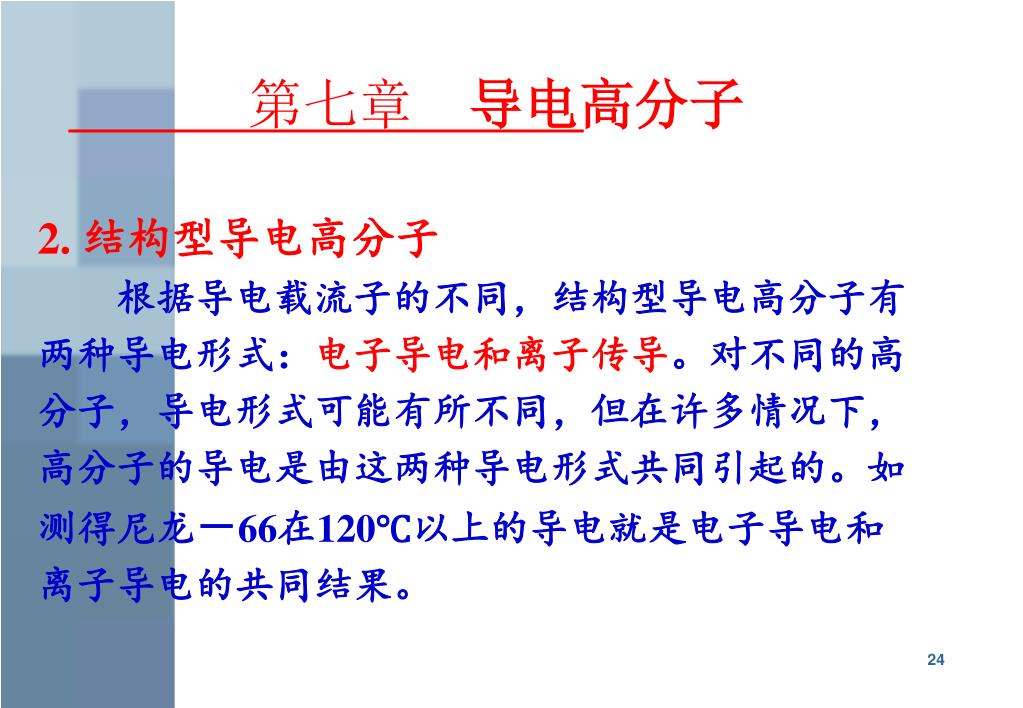 第七章　导电高分子

2. 结构型导电高分子

根据导电载流子的不同，结构型导电高分子有两种导电形式：电子导电和离子传导。对不同的高分子，导电形式可能有所不同，但在许多情况下，高分子的导电是由这两种导电形式共同引起的。如测得尼龙－66在120℃以上的导电就是电子导电和离子导电的共同结果。

24